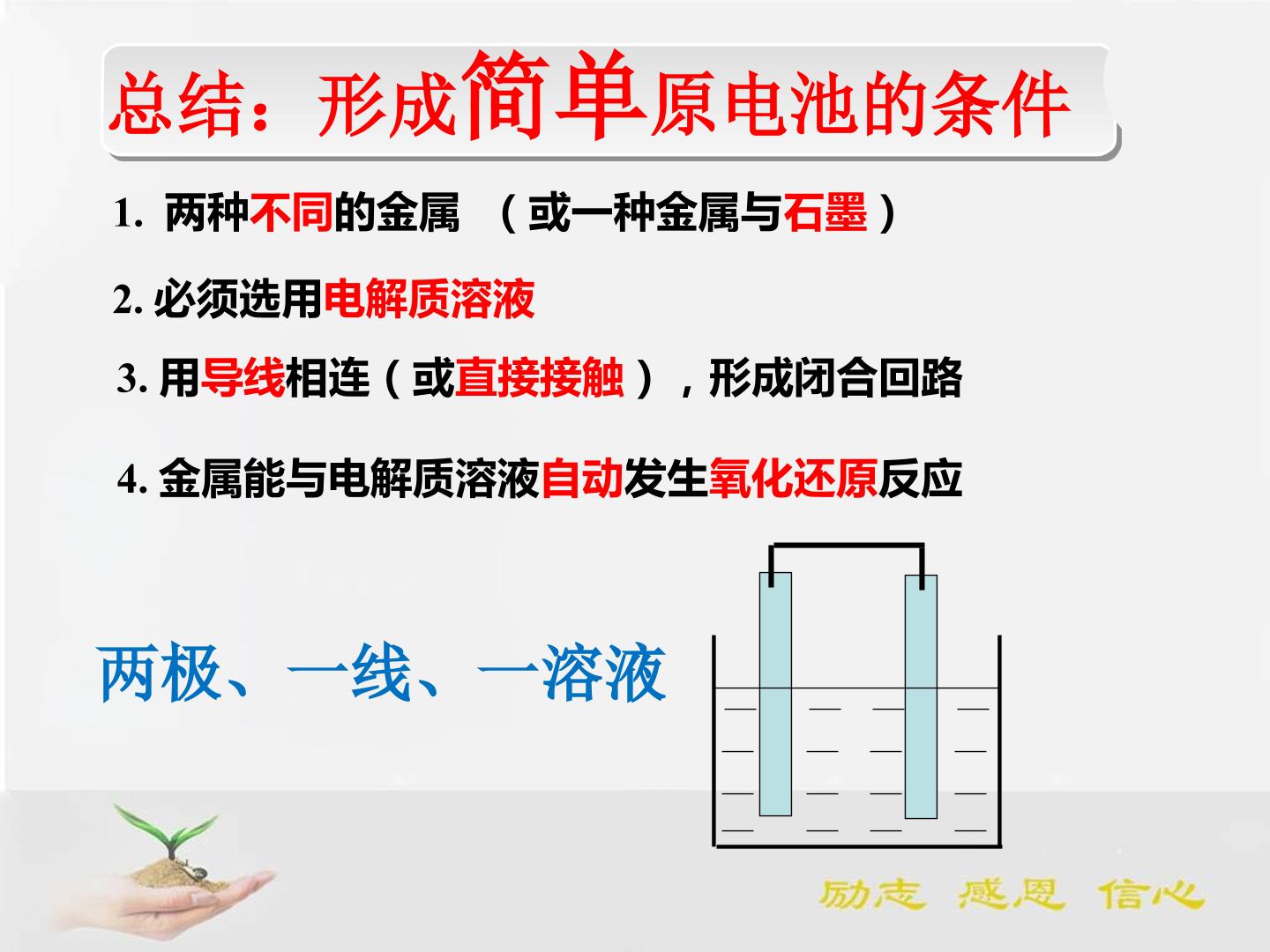 总结：形成简单原电池的条件

1. 两种不同的金属 （或一种金属与石墨）

2. 必须选用电解质溶液

3. 用导线相连（或直接接触），形成闭合回路

4. 金属能与电解质溶液自动发生氧化还原反应

两极、一线、一溶液

励志 感恩 信心